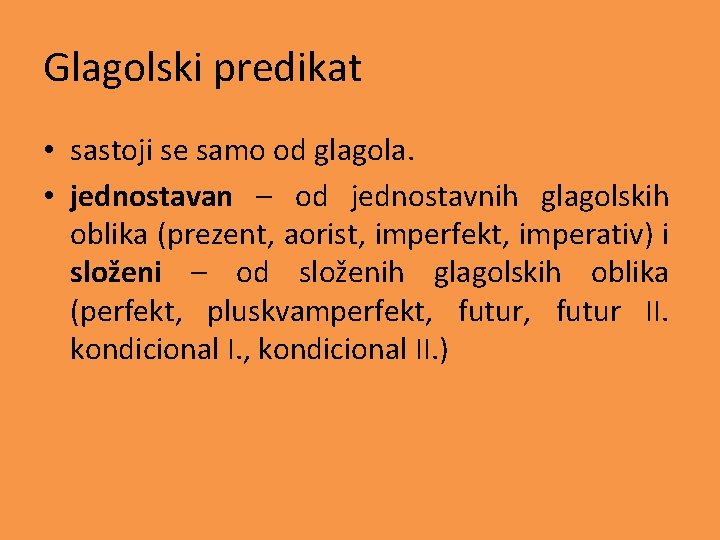 Glagolski predikat

• sastoji se samo od glagola.

• jednostavan – od jednostavnih glagolskih oblika (prezent, aorist, imperfekt, imperativ) i složeni – od složenih glagolskih oblika (perfekt, pluskvamperfekt, futur, futur II. kondicional I., kondicional II.)